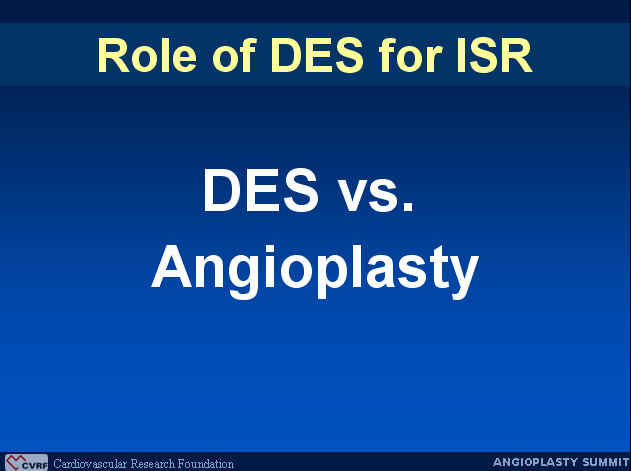 Role of DES for ISR

DES vs. Angioplasty

CVRF Cardiovascular Research Foundation

ANGIOPLASTY SUMMIT